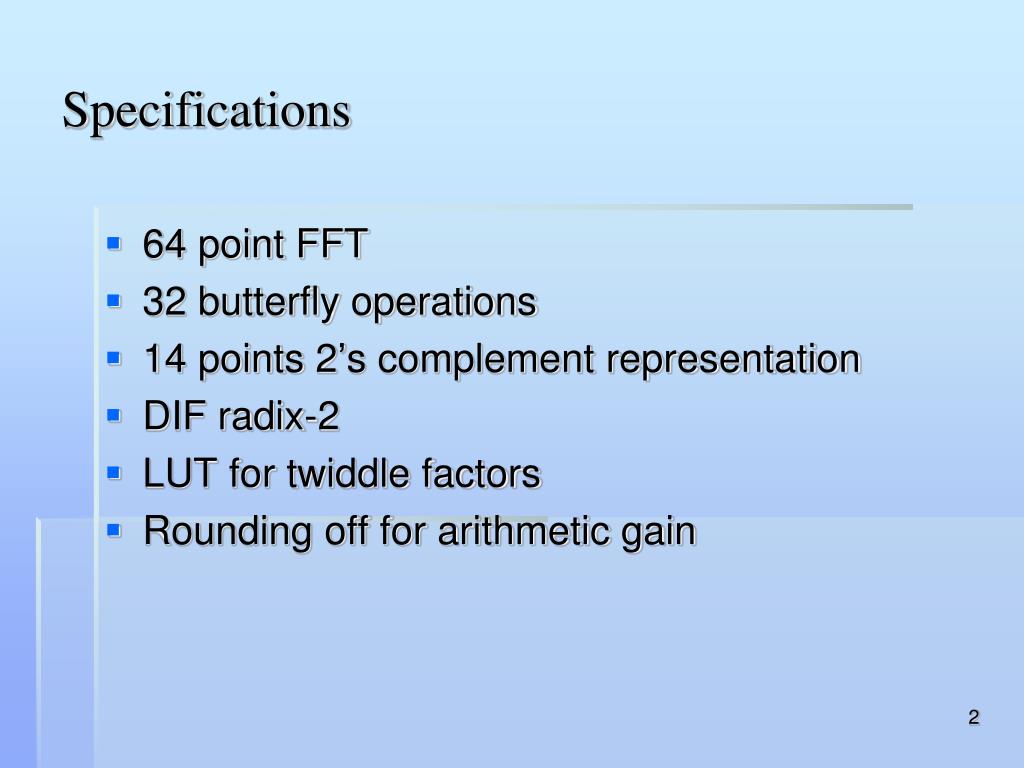 Specifications

- 64 point FFT
- 32 butterfly operations
- 14 points 2’s complement representation
- DIF radix-2
- LUT for twiddle factors
- Rounding off for arithmetic gain

2